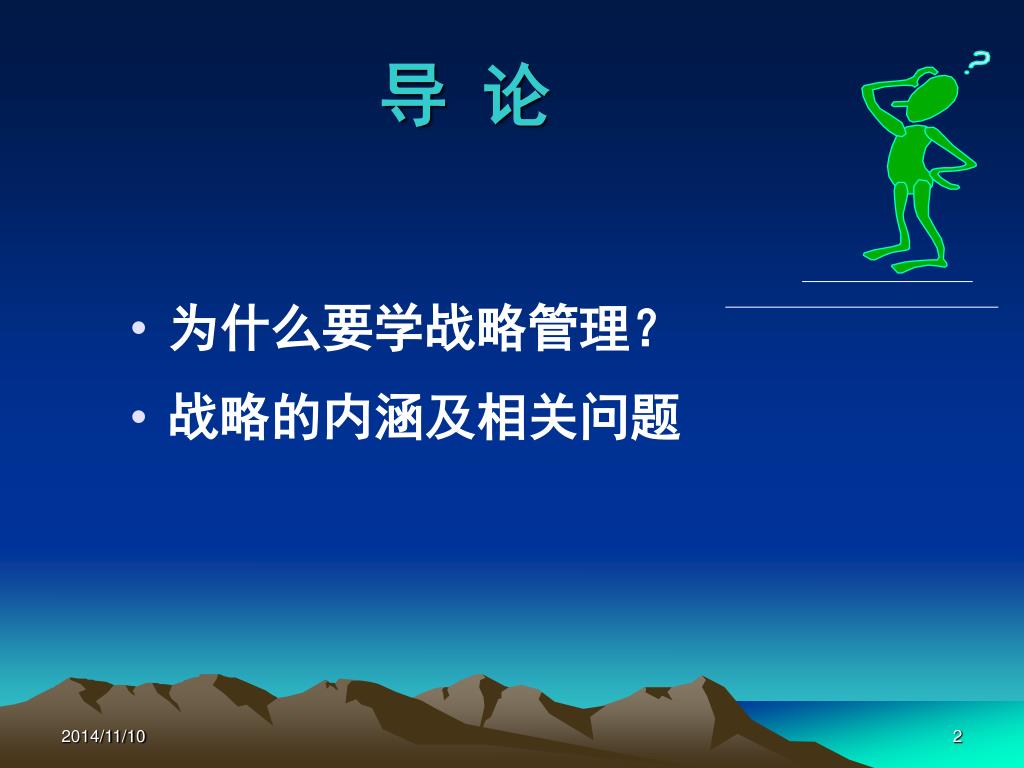 导 论

?

• 为什么要学战略管理?
• 战略的内涵及相关问题

2014/11/10

2